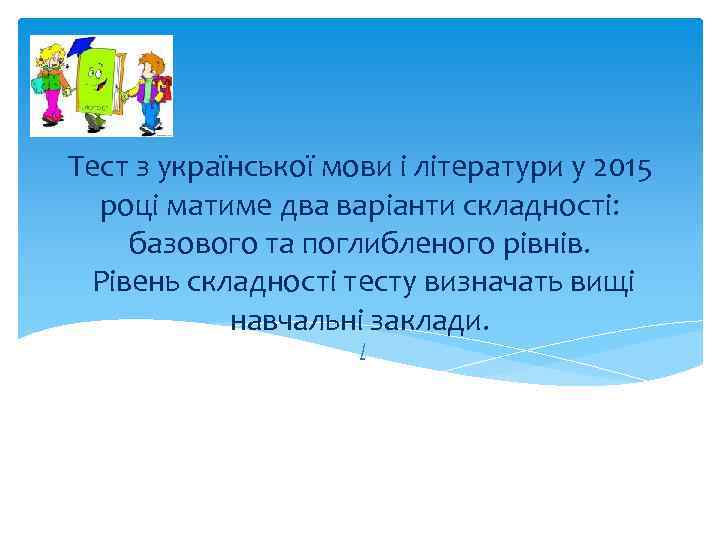 Тест з української мови і літератури у 2015 році матиме два варіанти складності: базового та поглибленого рівнів.
Рівень складності тесту визначать вищі навчальні заклади.